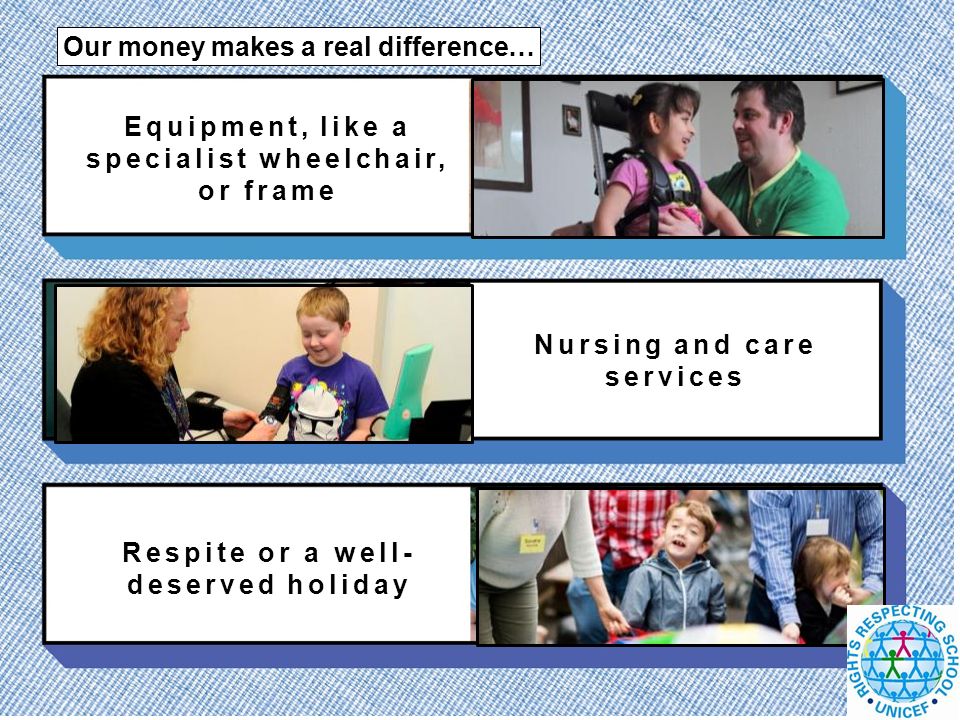 Our money makes a real difference…

Equipment, like a specialist wheelchair, or frame

Nursing and care services

Respite or a well-deserved holiday

RIGHTS RESPECTING SCHOOL
UNICEF